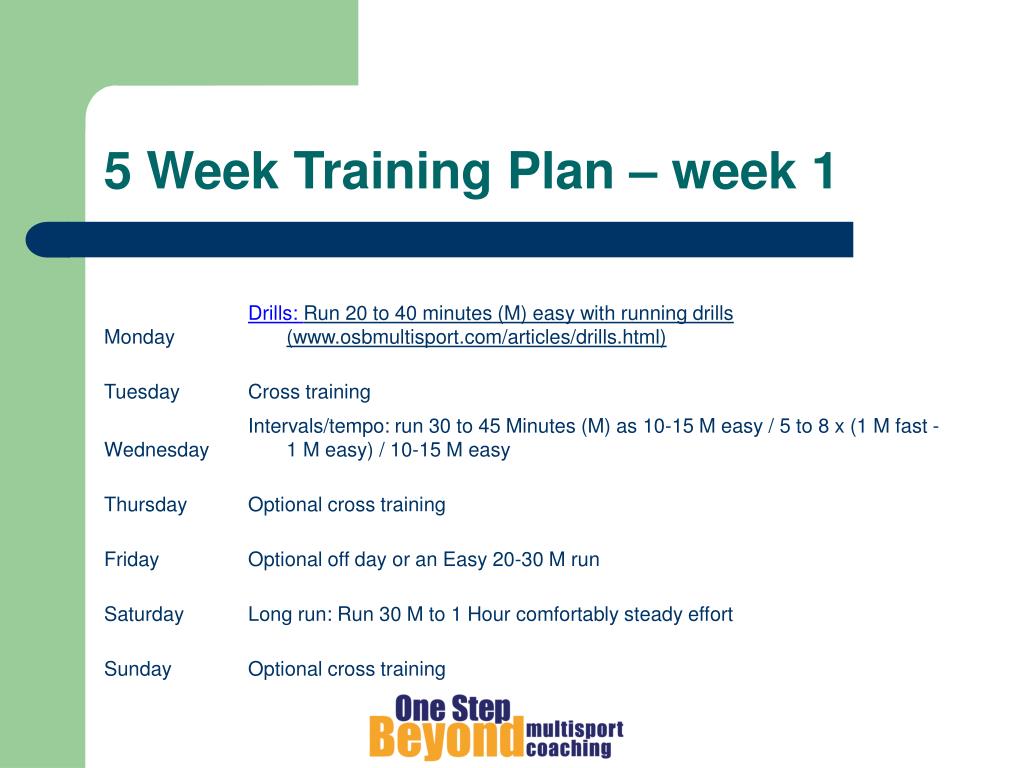 5 Week Training Plan – week 1

| | |
|---|---|
| Monday | Drills: Run 20 to 40 minutes (M) easy with running drills (www.osbmultisport.com/articles/drills.html) |
| Tuesday | Cross training |
| Wednesday | Intervals/tempo: run 30 to 45 Minutes (M) as 10-15 M easy / 5 to 8 x (1 M fast - 1 M easy) / 10-15 M easy |
| Thursday | Optional cross training |
| Friday | Optional off day or an Easy 20-30 M run |
| Saturday | Long run: Run 30 M to 1 Hour comfortably steady effort |
| Sunday | Optional cross training |

One Step Beyond multisport coaching